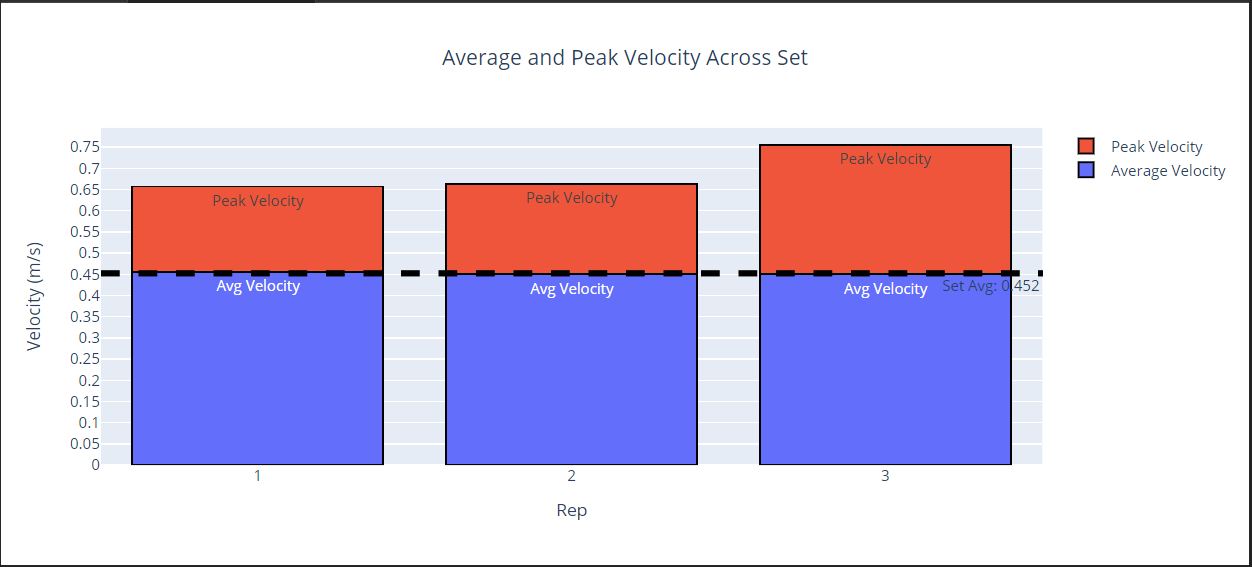 Average and Peak Velocity Across Set

Peak Velocity
Average Velocity

Velocity (m/s)

0.75
0.7
0.65
0.6
0.55
0.5
0.45
0.4
0.35
0.3
0.25
0.2
0.15
0.1
0.05
0

Peak Velocity
Avg Velocity
Peak Velocity
Avg Velocity
Peak Velocity
Avg Velocity

Set Avg: 0.452

1
2
3

Rep